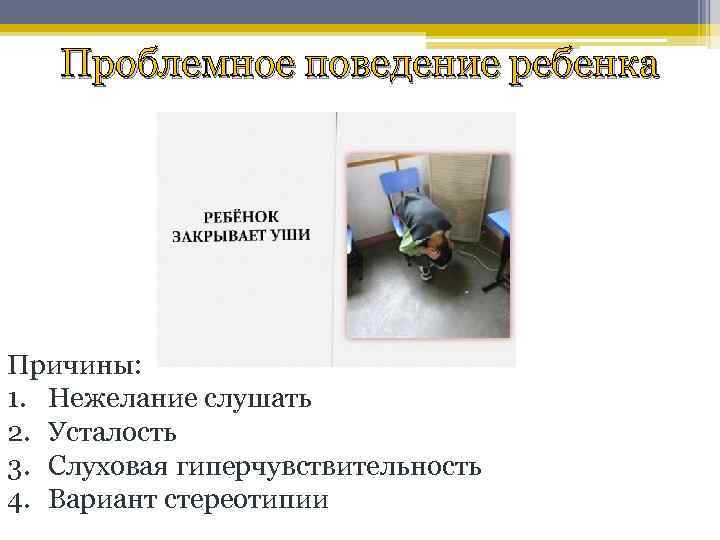 Проблемное поведение ребенка

РЕБЁНОК ЗАКРЫВАЕТ УШИ

Причины:
1. Нежелание слушать
2. Усталость
3. Слуховая гиперчувствительность
4. Вариант стереотипии